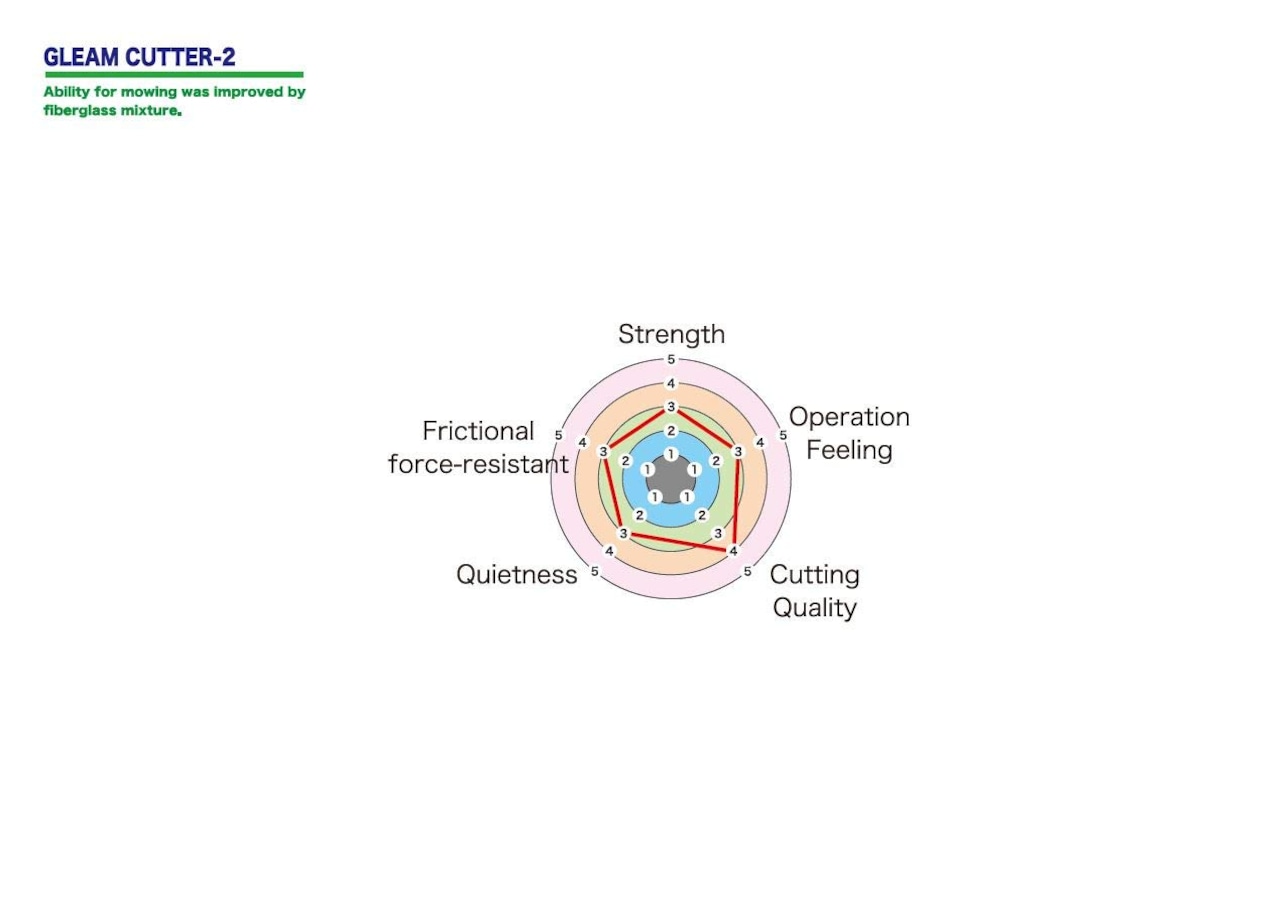 GLEAM CUTTER-2

Ability for mowing was improved by fiberglass mixture.

Strength
5
4
3
2
1

Operation Feeling
5
4
3
2
1

Cutting Quality
5
4
3
2
1

Quietness
5
4
3
2
1

Frictional force-resistant
5
4
3
2
1